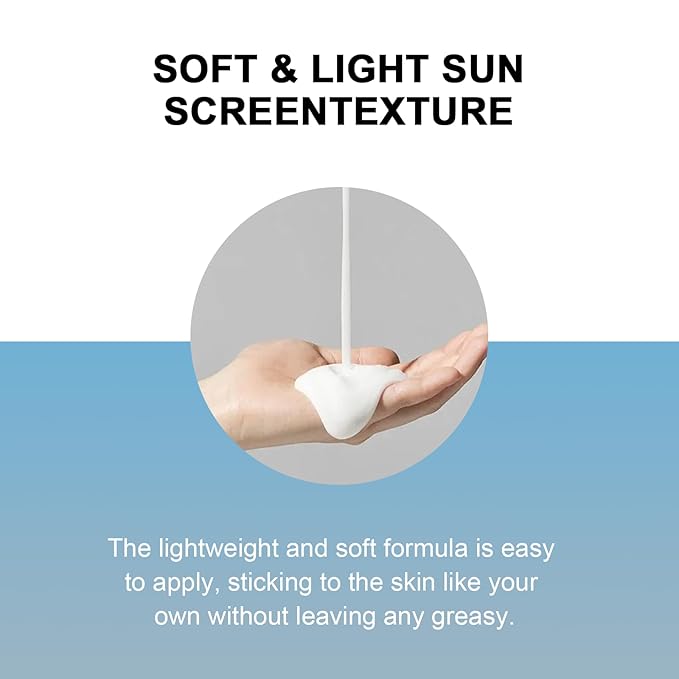 SOFT & LIGHT SUN SCREENTEXTURE

The lightweight and soft formula is easy to apply, sticking to the skin like your own without leaving any greasy.